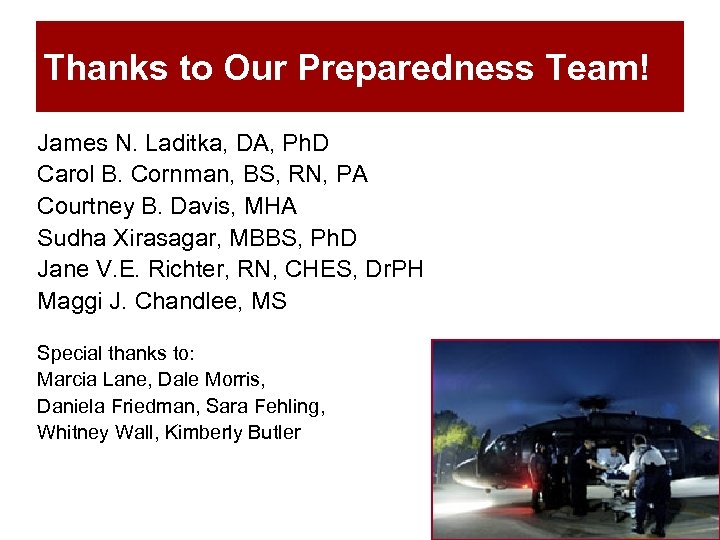 Thanks to Our Preparedness Team!

James N. Laditka, DA, PhD
Carol B. Cornman, BS, RN, PA
Courtney B. Davis, MHA
Sudha Xirasagar, MBBS, PhD
Jane V.E. Richter, RN, CHES, DrPH
Maggi J. Chandlee, MS

Special thanks to:
Marcia Lane, Dale Morris,
Daniela Friedman, Sara Fehling,
Whitney Wall, Kimberly Butler